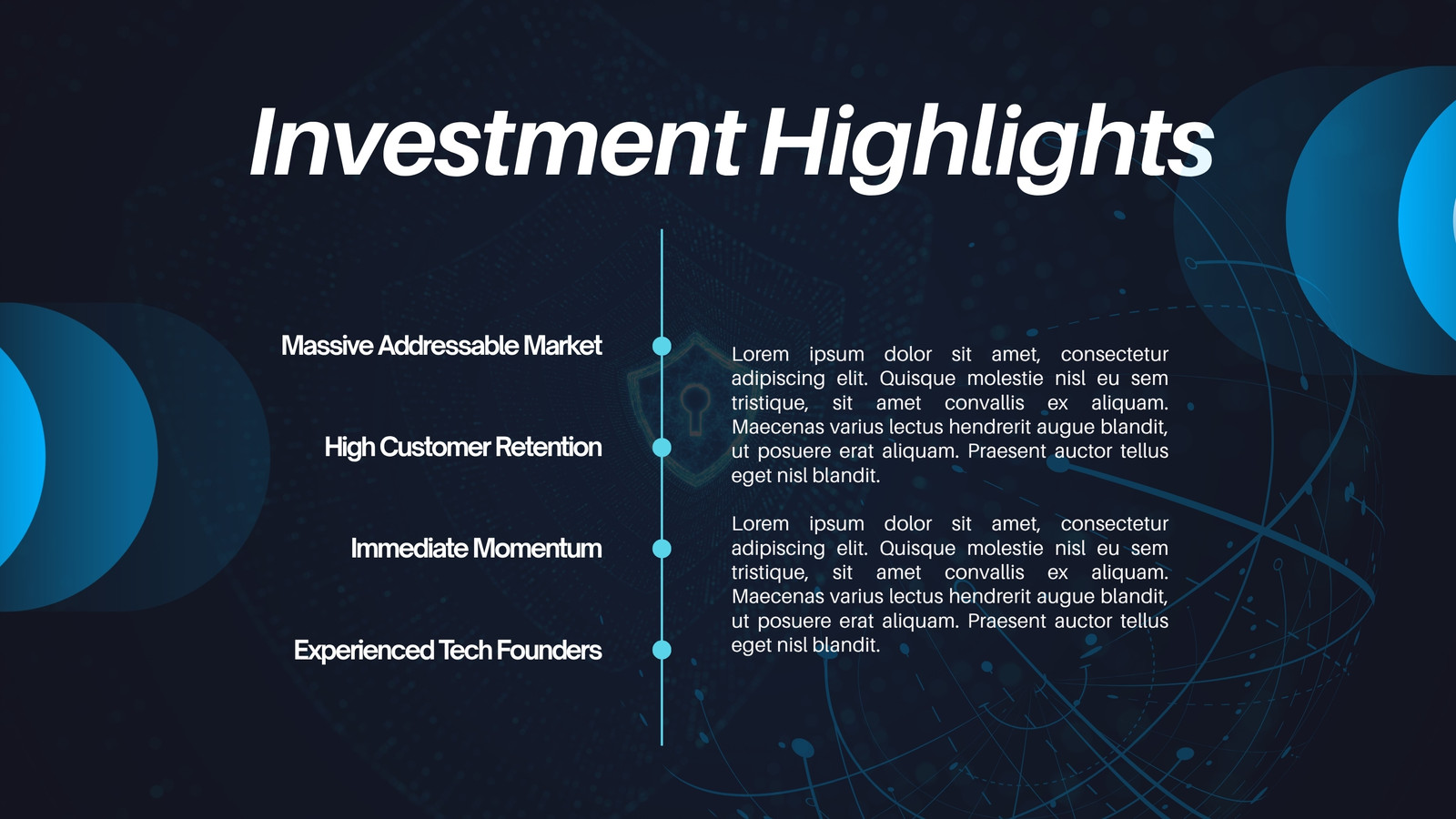 Investment Highlights

Massive Addressable Market

High Customer Retention

Immediate Momentum

Experienced Tech Founders

Lorem ipsum dolor sit amet, consectetur adipiscing elit. Quisque molestie nisl eu sem tristique, sit amet convallis ex aliquam. Maecenas varius lectus hendrerit augue blandit, ut posuere erat aliquam. Praesent auctor tellus eget nisl blandit.

Lorem ipsum dolor sit amet, consectetur adipiscing elit. Quisque molestie nisl eu sem tristique, sit amet convallis ex aliquam. Maecenas varius lectus hendrerit augue blandit, ut posuere erat aliquam. Praesent auctor tellus eget nisl blandit.